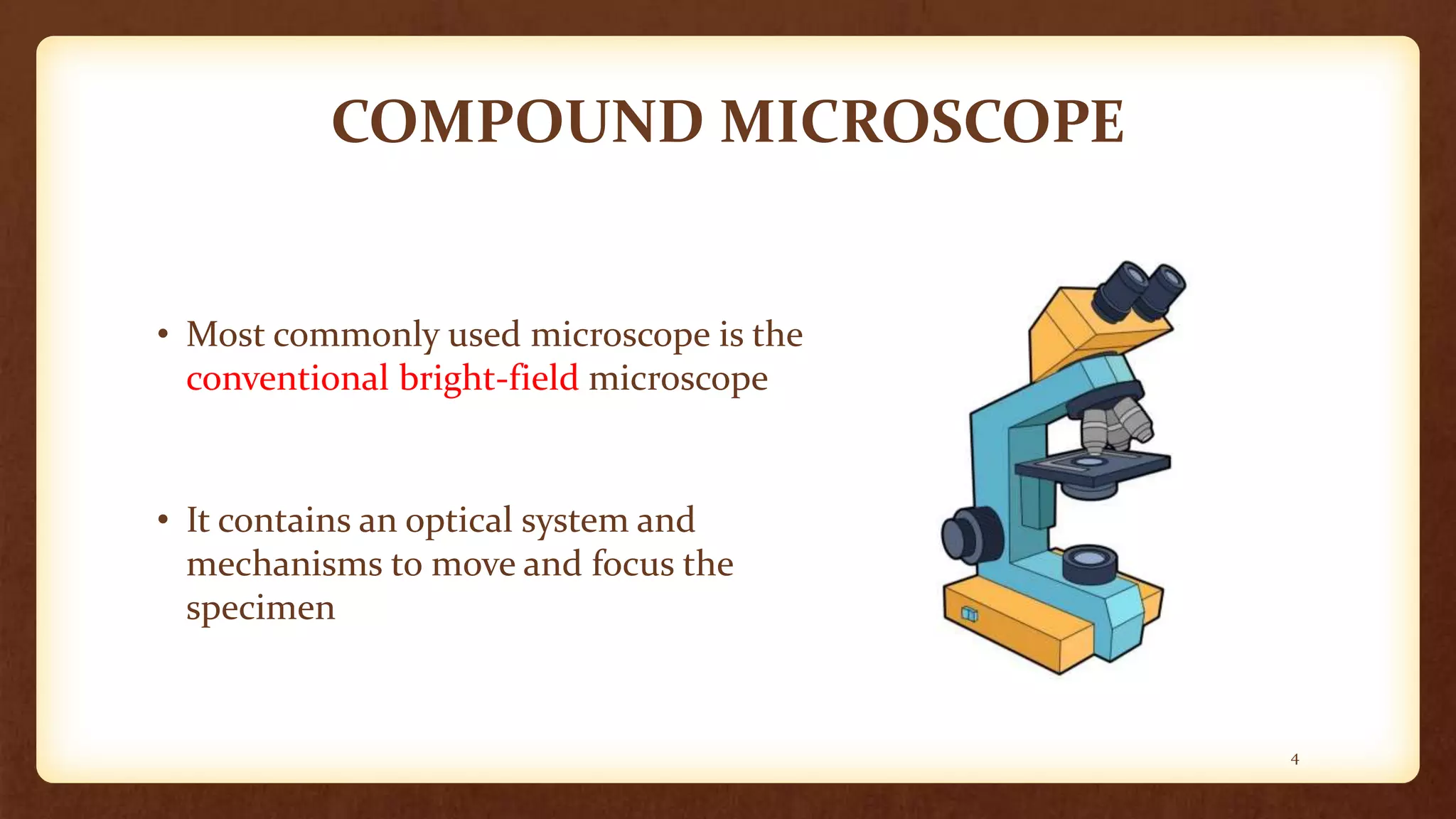 COMPOUND MICROSCOPE

• Most commonly used microscope is the conventional bright-field microscope

• It contains an optical system and mechanisms to move and focus the specimen

4